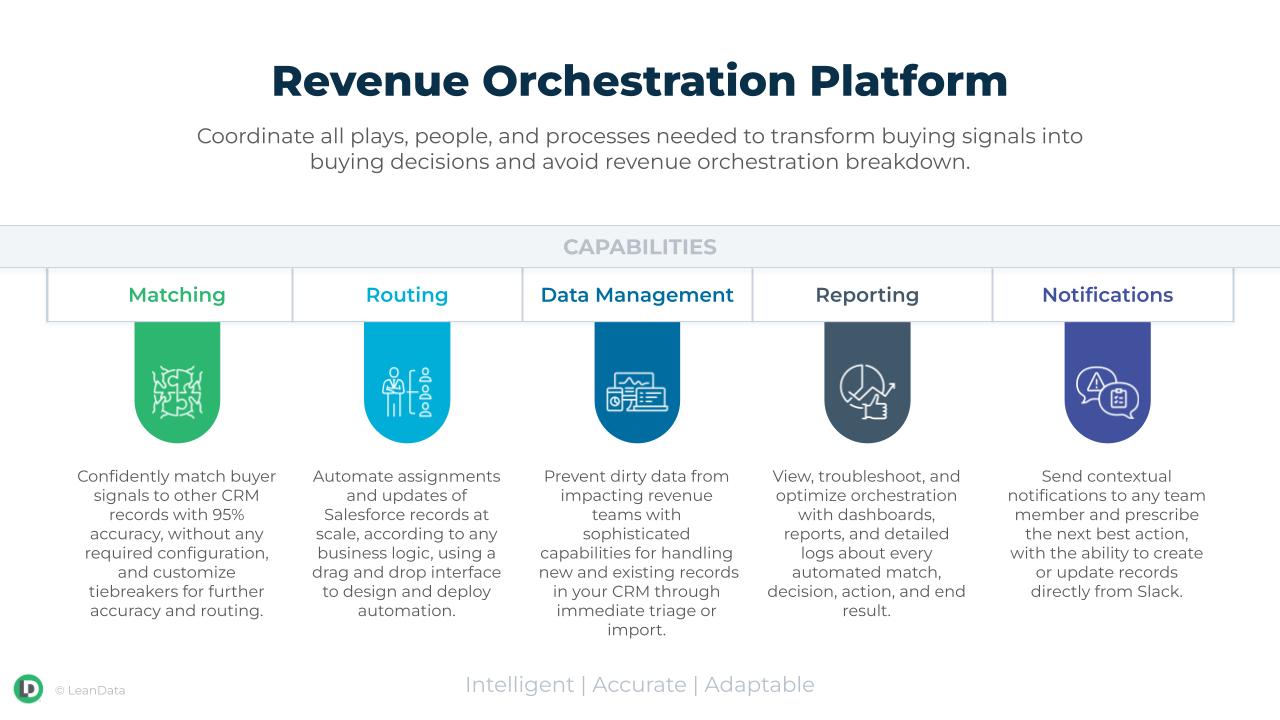 Revenue Orchestration Platform

Coordinate all plays, people, and processes needed to transform buying signals into buying decisions and avoid revenue orchestration breakdown.

CAPABILITIES

Matching

Confidently match buyer signals to other CRM records with 95% accuracy, without any required configuration, and customize tiebreakers for further accuracy and routing.

Routing

Automate assignments and updates of Salesforce records at scale, according to any business logic, using a drag and drop interface to design and deploy automation.

Data Management

Prevent dirty data from impacting revenue teams with sophisticated capabilities for handling new and existing records in your CRM through immediate triage or import.

Reporting

View, troubleshoot, and optimize orchestration with dashboards, reports, and detailed logs about every automated match, decision, action, and end result.

Notifications

Send contextual notifications to any team member and prescribe the next best action, with the ability to create or update records directly from Slack.

© LeanData

Intelligent | Accurate | Adaptable